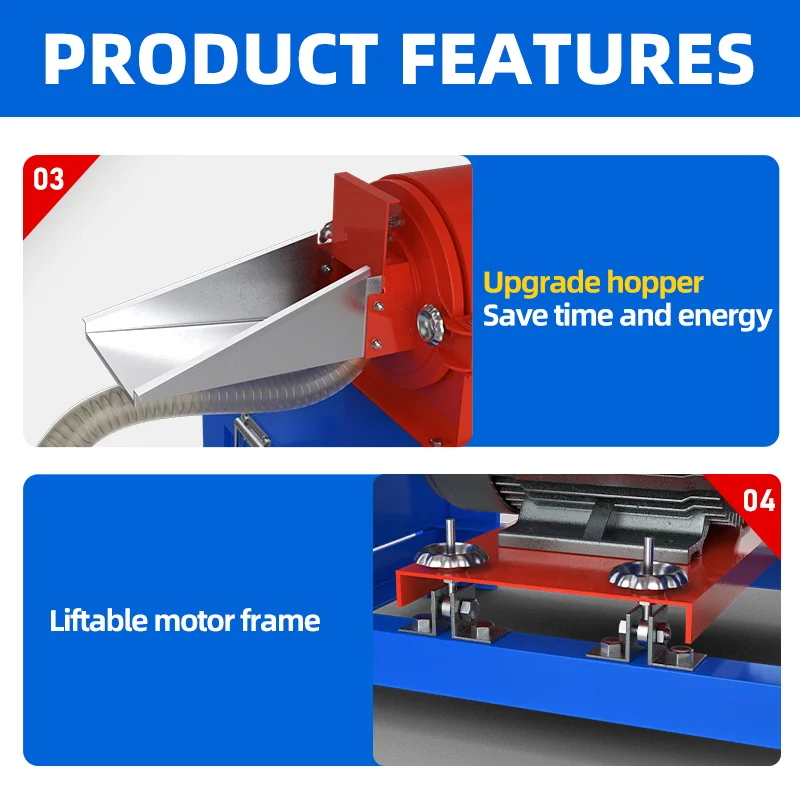 PRODUCT FEATURES

03

Upgrade hopper
Save time and energy

04

Liftable motor frame